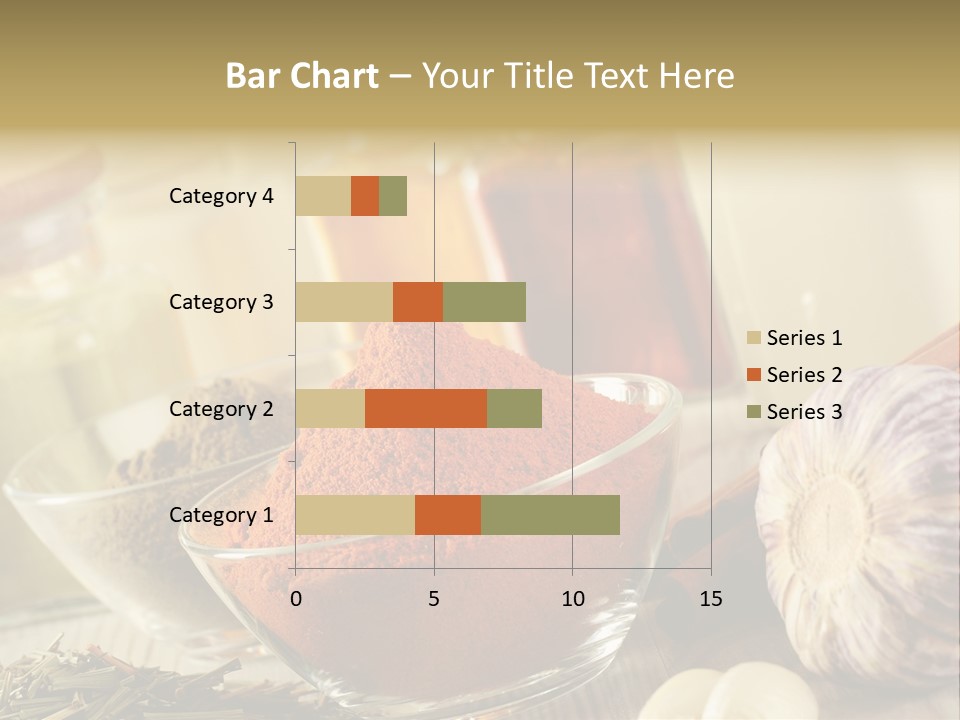 Bar Chart – Your Title Text Here

Category 4
Category 3
Category 2
Category 1

0
5
10
15

Series 1
Series 2
Series 3